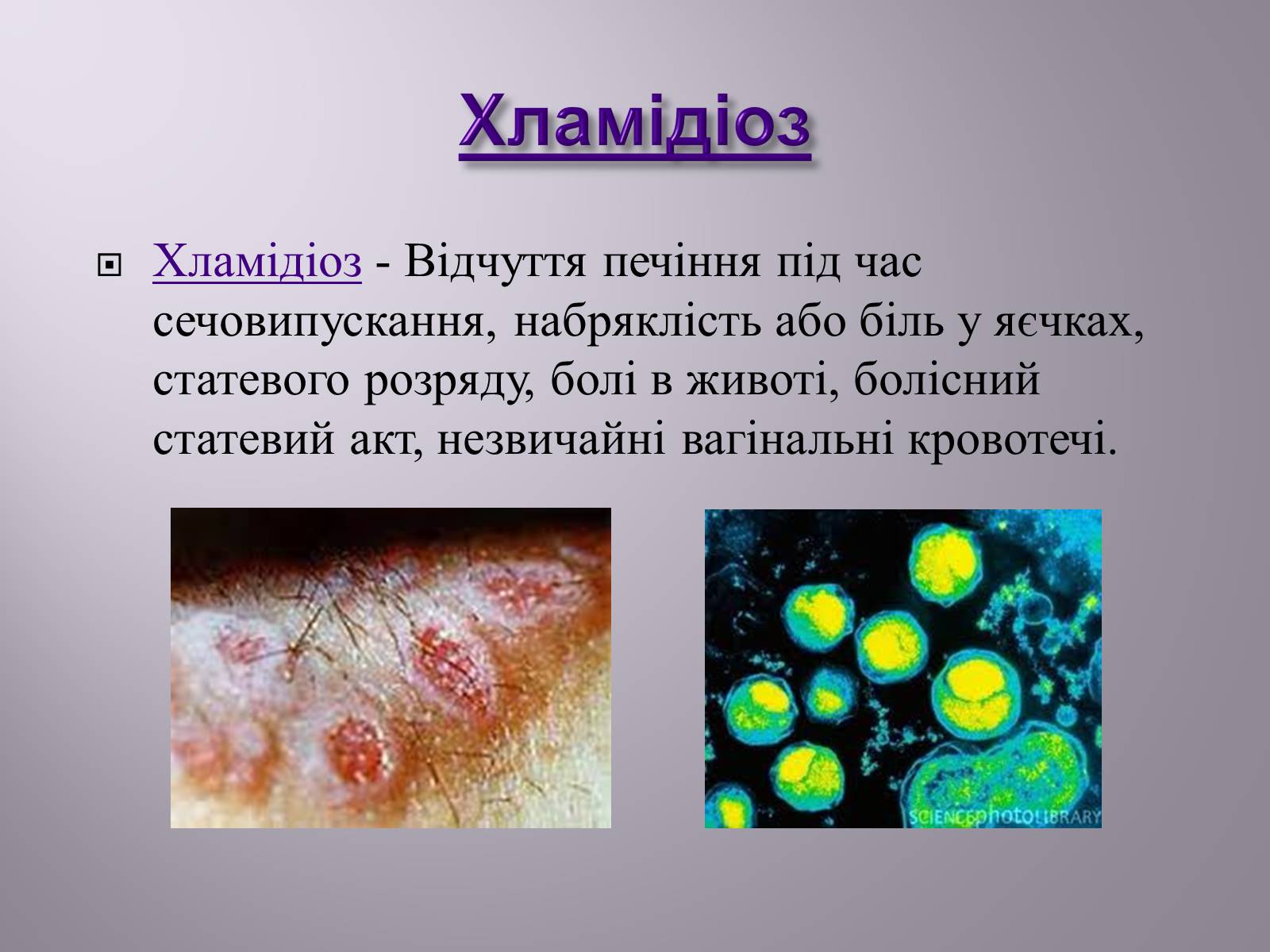 Хламідіоз

Хламідіоз - Відчуття печіння під час сечовипускання, набряклість або біль у яєчках, статевого розряду, болі в животі, болісний статевий акт, незвичайні вагінальні кровотечі.

SCIENCEphotoLIBRARY